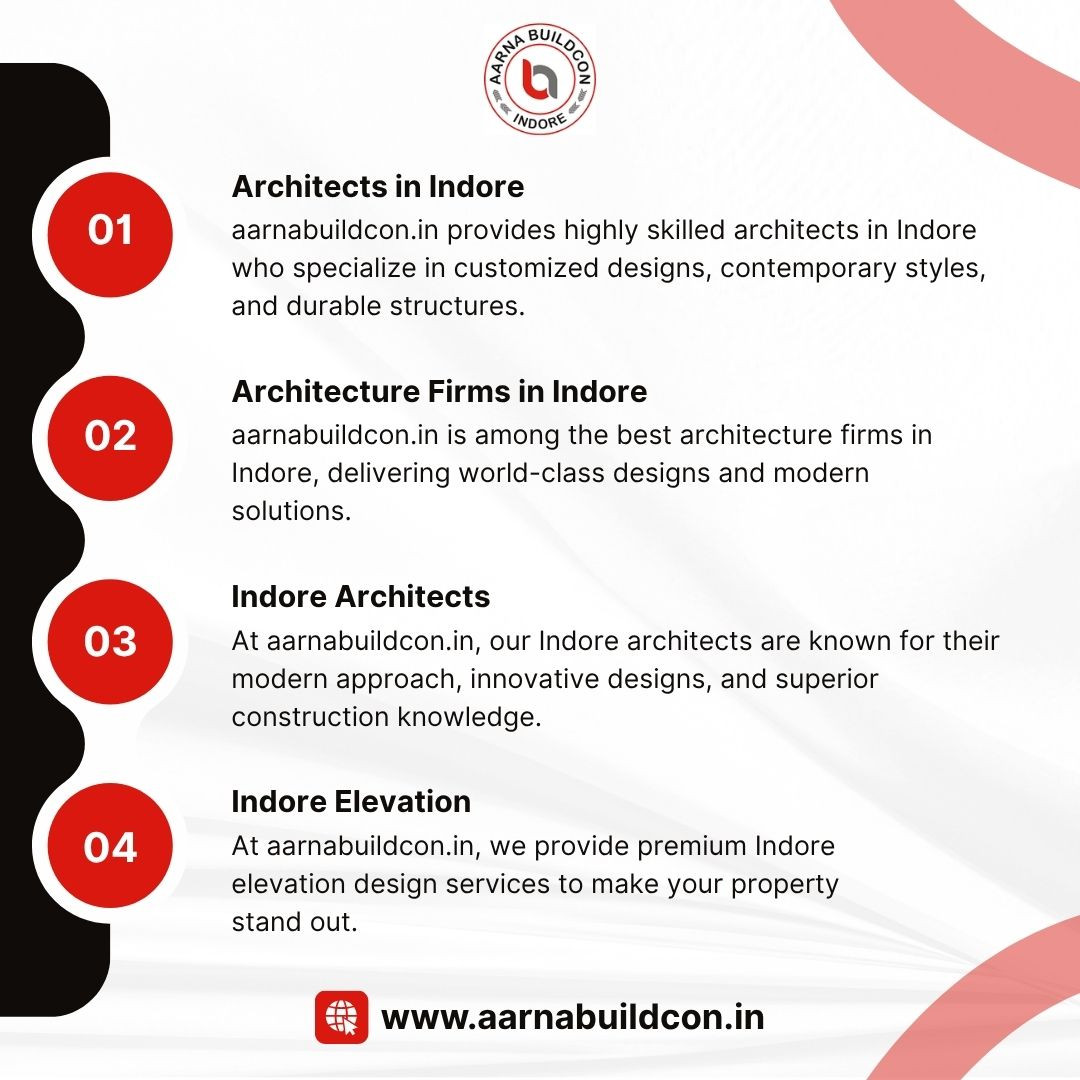 AARNA BUILDCON
INDORE

01
Architects in Indore
aarnabuildcon.in provides highly skilled architects in Indore who specialize in customized designs, contemporary styles, and durable structures.

02
Architecture Firms in Indore
aarnabuildcon.in is among the best architecture firms in Indore, delivering world-class designs and modern solutions.

03
Indore Architects
At aarnabuildcon.in, our Indore architects are known for their modern approach, innovative designs, and superior construction knowledge.

04
Indore Elevation
At aarnabuildcon.in, we provide premium Indore elevation design services to make your property stand out.

www.aarnabuildcon.in